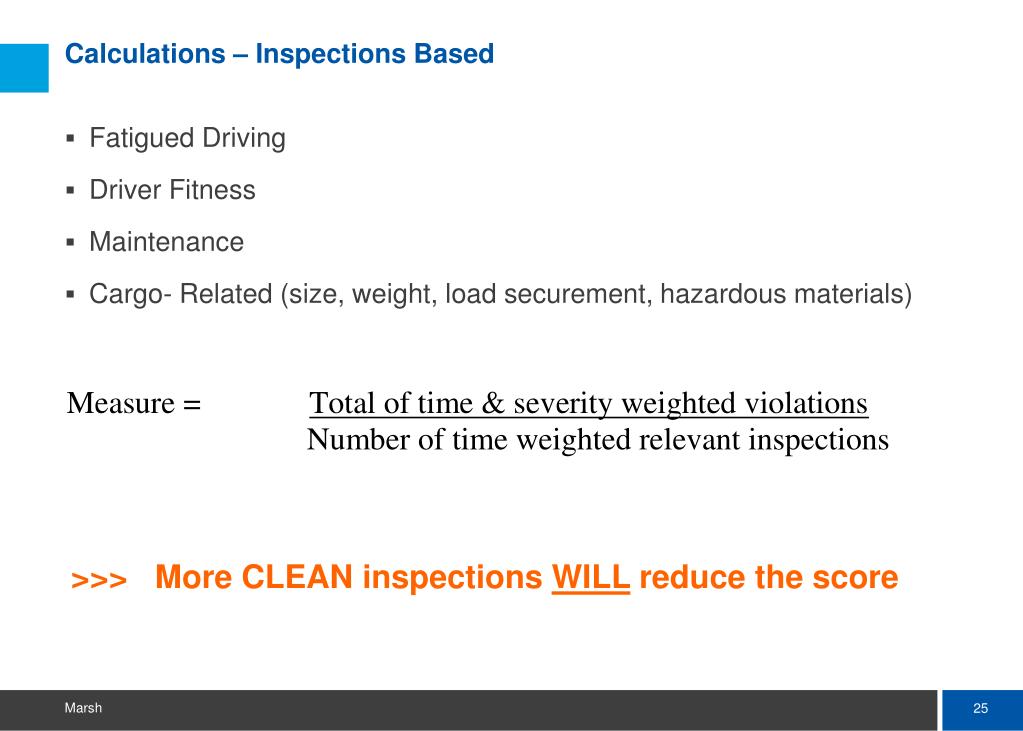 Calculations – Inspections Based

▪ Fatigued Driving
▪ Driver Fitness
▪ Maintenance
▪ Cargo- Related (size, weight, load securement, hazardous materials)

Measure = $\frac{\text{Total of time \& severity weighted violations}}{\text{Number of time weighted relevant inspections}}$

>>> More CLEAN inspections WILL reduce the score

Marsh

25